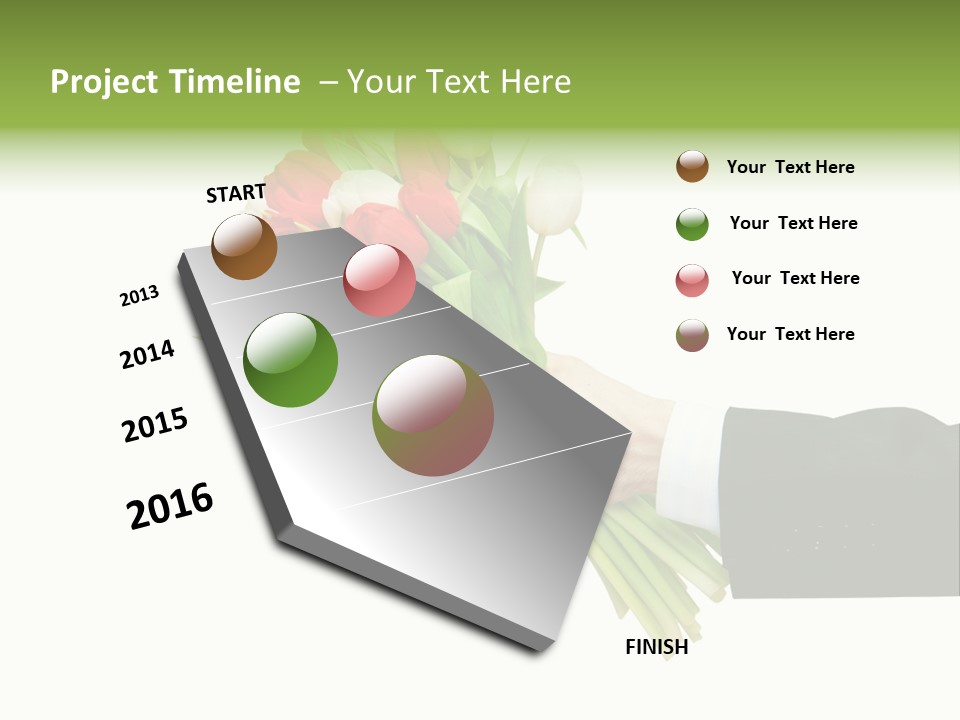 Project Timeline – Your Text Here

START

2013

2014

2015

2016

FINISH

Your Text Here

Your Text Here

Your Text Here

Your Text Here